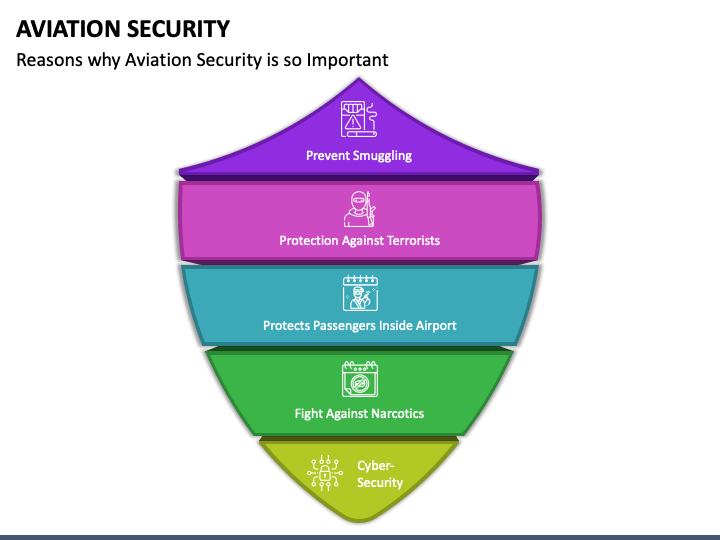 AVIATION SECURITY

Reasons why Aviation Security is so Important

Prevent Smuggling

Protection Against Terrorists

Protects Passengers Inside Airport

Fight Against Narcotics

Cyber-Security